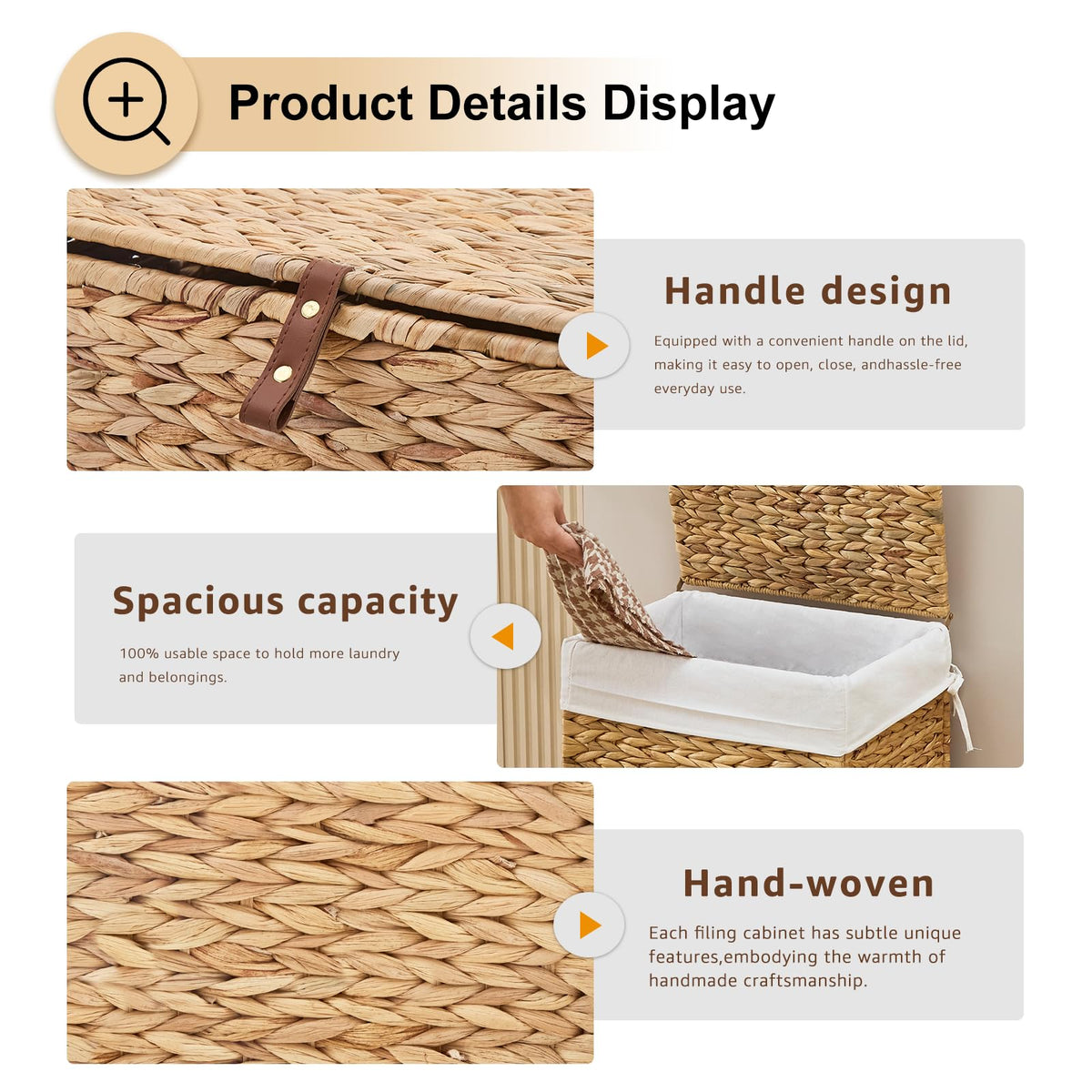 Product Details Display

Handle design

Equipped with a convenient handle on the lid, making it easy to open, close, andhassle-free everyday use.

Spacious capacity

100% usable space to hold more laundry and belongings.

Hand-woven

Each filing cabinet has subtle unique features,embodying the warmth of handmade craftsmanship.